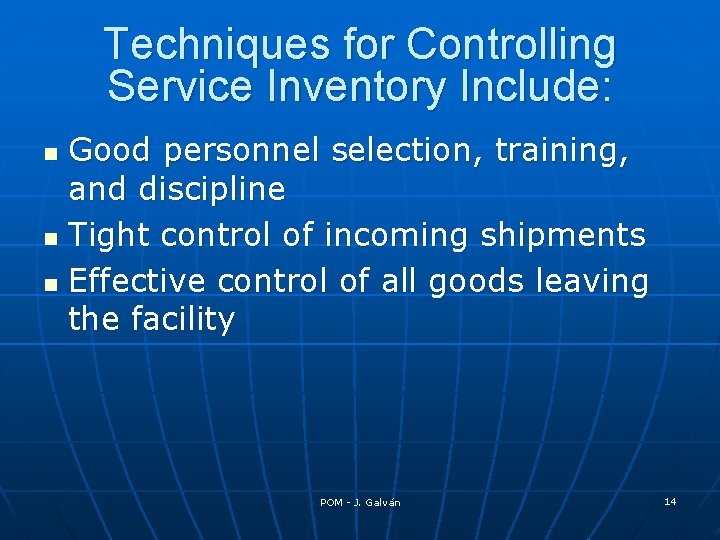 Techniques for Controlling Service Inventory Include:

- Good personnel selection, training, and discipline
- Tight control of incoming shipments
- Effective control of all goods leaving the facility

POM - J. Galván

14